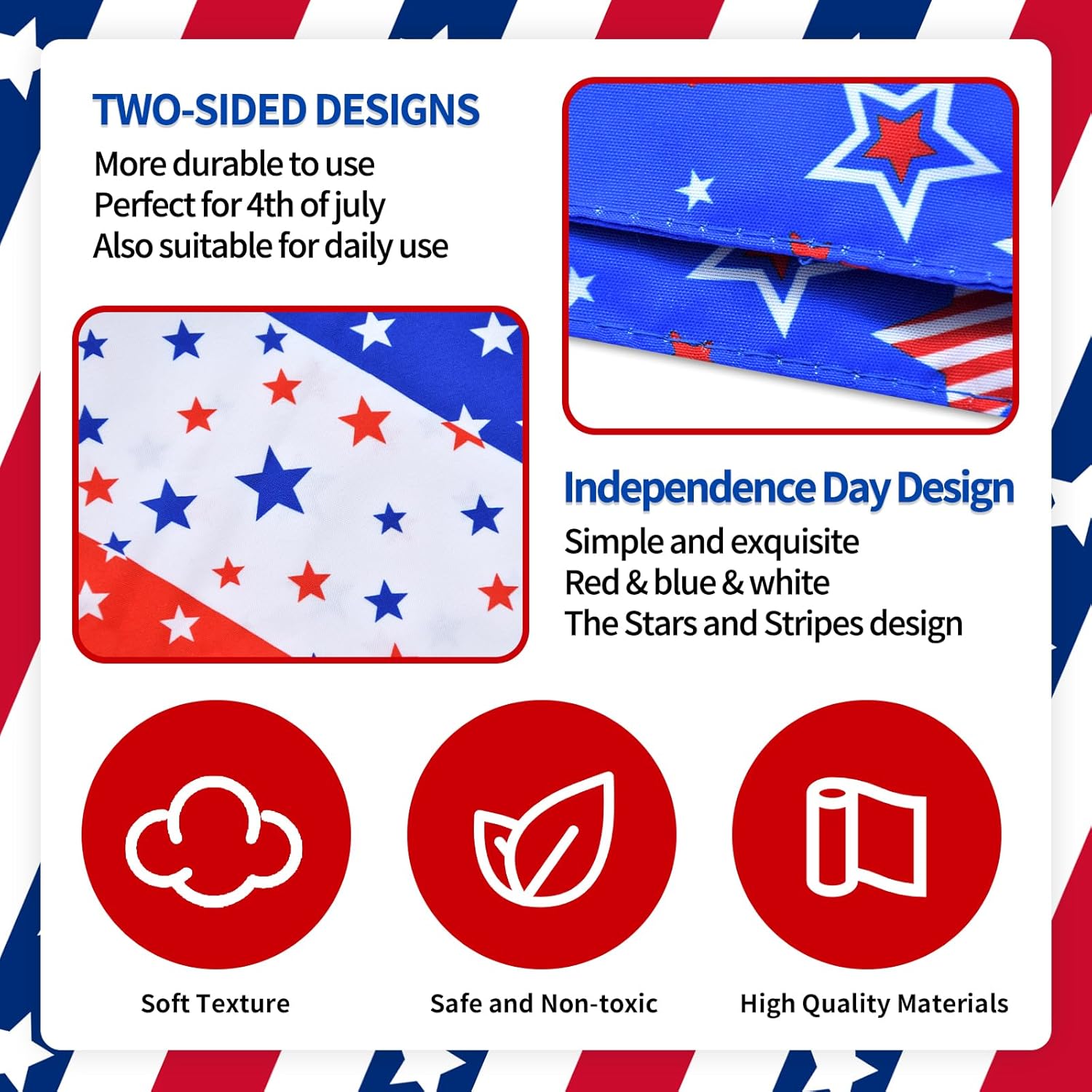 TWO-SIDED DESIGNS
More durable to use
Perfect for 4th of july
Also suitable for daily use

Independence Day Design
Simple and exquisite
Red & blue & white
The Stars and Stripes design

Soft Texture

Safe and Non-toxic

High Quality Materials